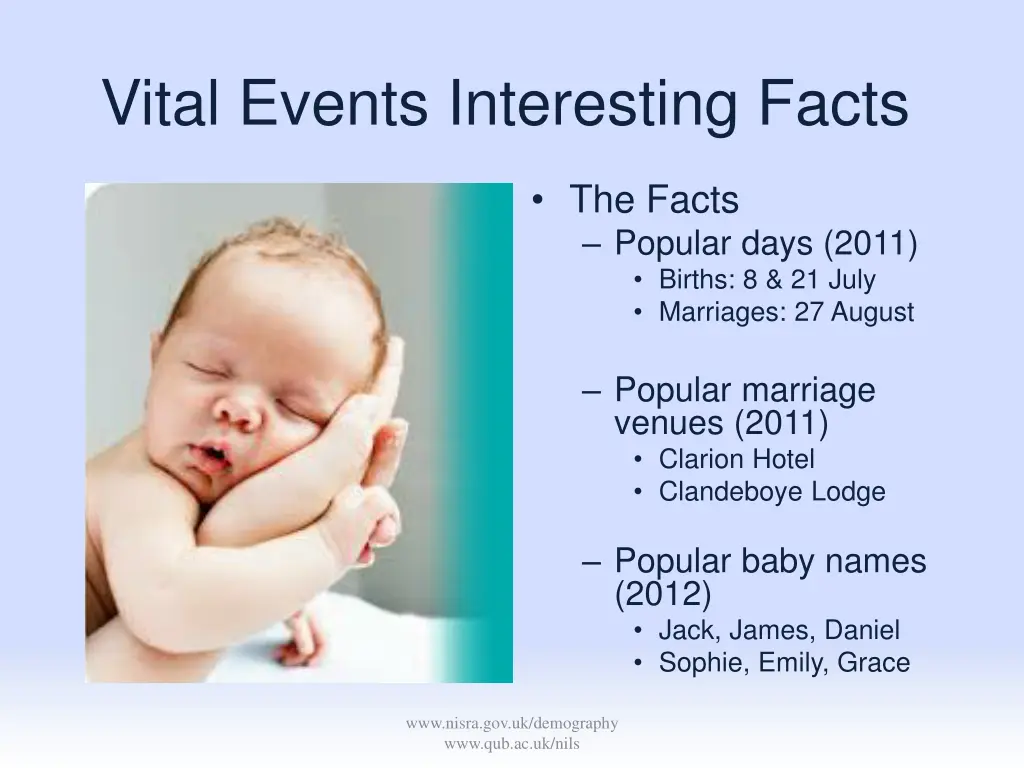 Vital Events Interesting Facts

• The Facts
– Popular days (2011)
• Births: 8 & 21 July
• Marriages: 27 August

– Popular marriage venues (2011)
• Clarion Hotel
• Clandeboye Lodge

– Popular baby names (2012)
• Jack, James, Daniel
• Sophie, Emily, Grace

www.nisra.gov.uk/demography
www.qub.ac.uk/nils